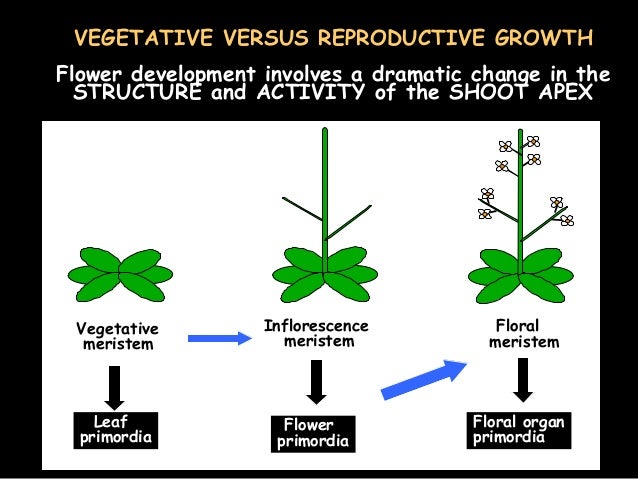 VEGETATIVE VERSUS REPRODUCTIVE GROWTH

Flower development involves a dramatic change in the STRUCTURE and ACTIVITY of the SHOOT APEX

Vegetative meristem

Inflorescence meristem

Floral meristem

Leaf primordia

Flower primordia

Floral organ primordia